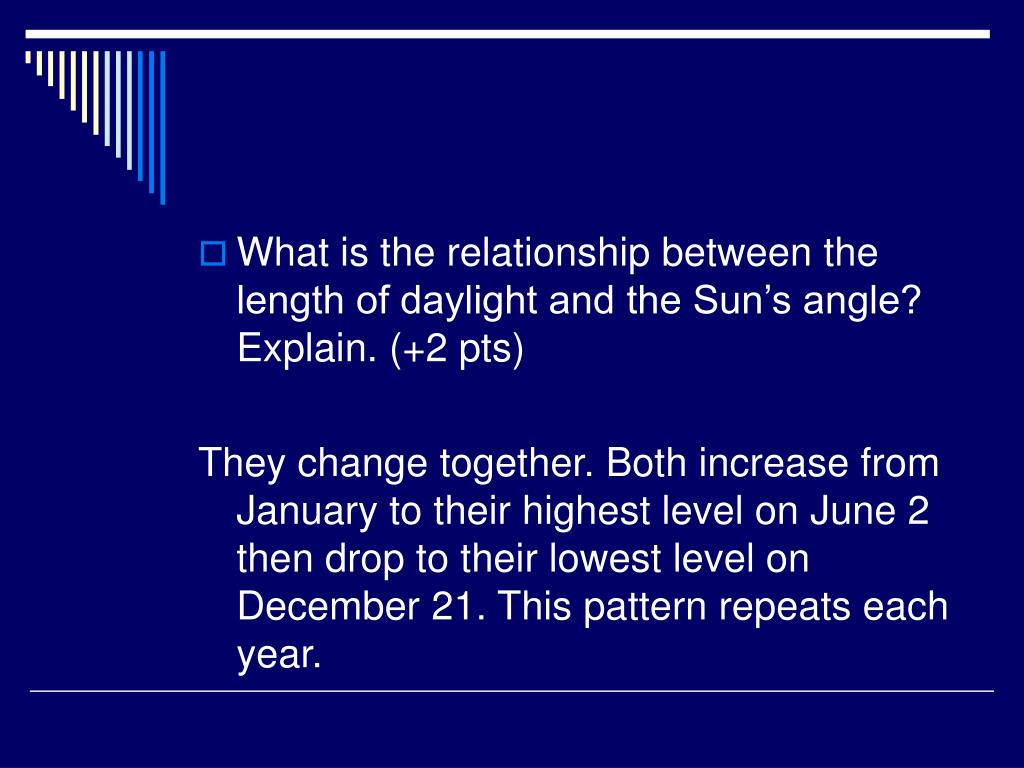 What is the relationship between the length of daylight and the Sun’s angle? Explain. (+2 pts)

They change together. Both increase from January to their highest level on June 2 then drop to their lowest level on December 21. This pattern repeats each year.